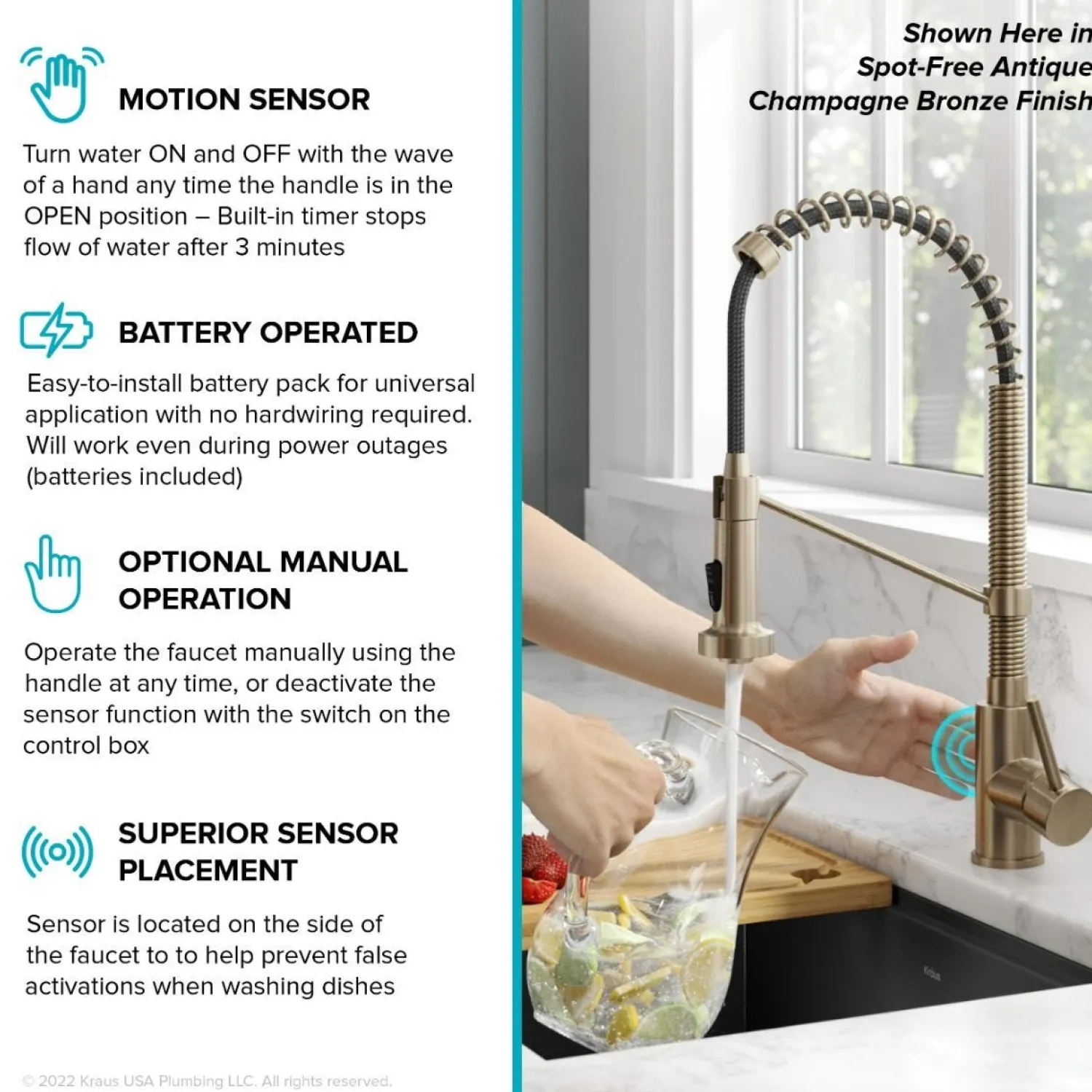 MOTION SENSOR

Turn water ON and OFF with the wave of a hand any time the handle is in the OPEN position – Built-in timer stops flow of water after 3 minutes

BATTERY OPERATED

Easy-to-install battery pack for universal application with no hardwiring required. Will work even during power outages (batteries included)

OPTIONAL MANUAL OPERATION

Operate the faucet manually using the handle at any time, or deactivate the sensor function with the switch on the control box

SUPERIOR SENSOR PLACEMENT

Sensor is located on the side of the faucet to to help prevent false activations when washing dishes

© 2022 Kraus USA Plumbing LLC. All rights reserved.

Shown Here in Spot-Free Antique Champagne Bronze Finish

Kraus